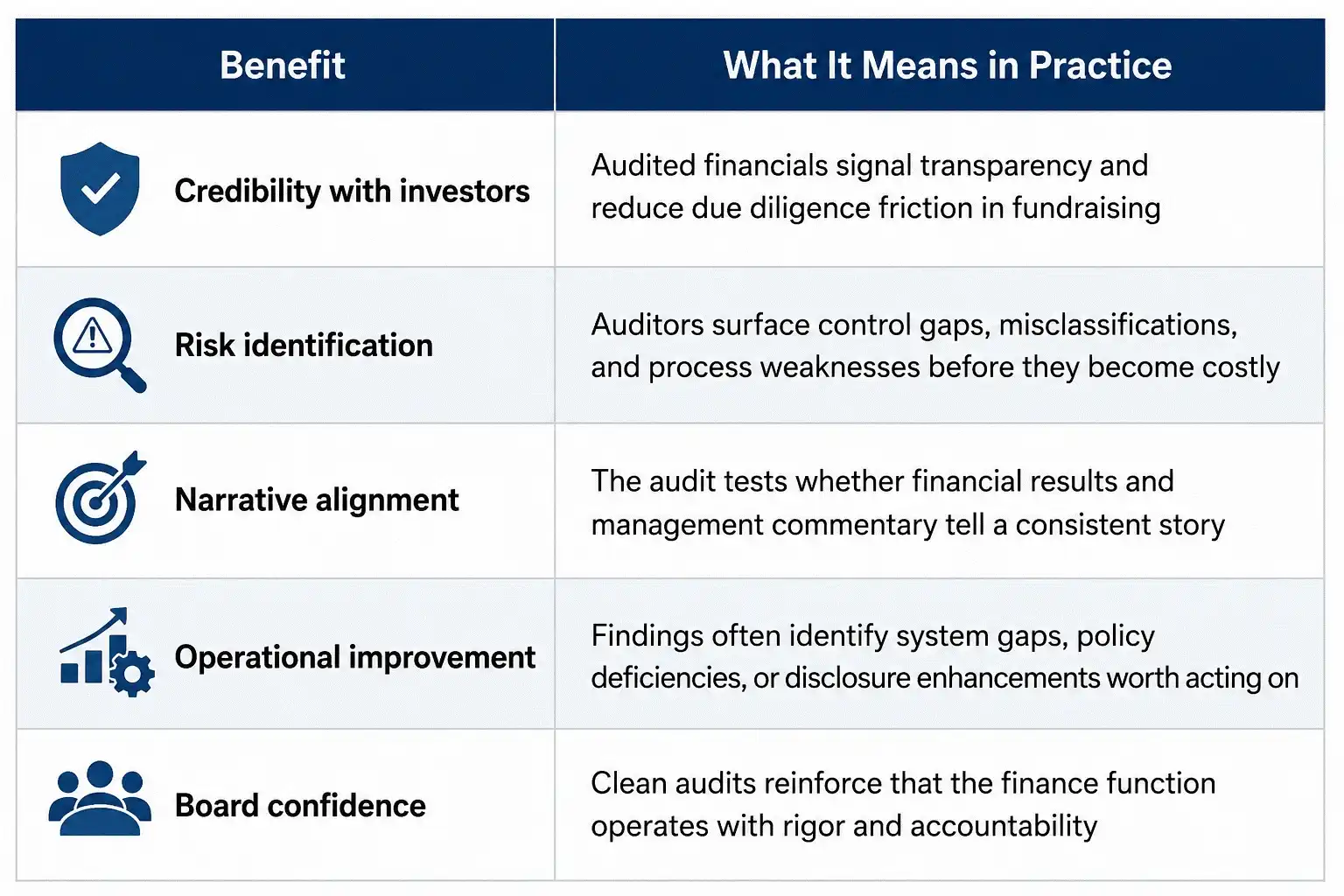 | Benefit | What It Means in Practice |
|---|---|
| Credibility with investors | Audited financials signal transparency and reduce due diligence friction in fundraising |
| Risk identification | Auditors surface control gaps, misclassifications, and process weaknesses before they become costly |
| Narrative alignment | The audit tests whether financial results and management commentary tell a consistent story |
| Operational improvement | Findings often identify system gaps, policy deficiencies, or disclosure enhancements worth acting on |
| Board confidence | Clean audits reinforce that the finance function operates with rigor and accountability |